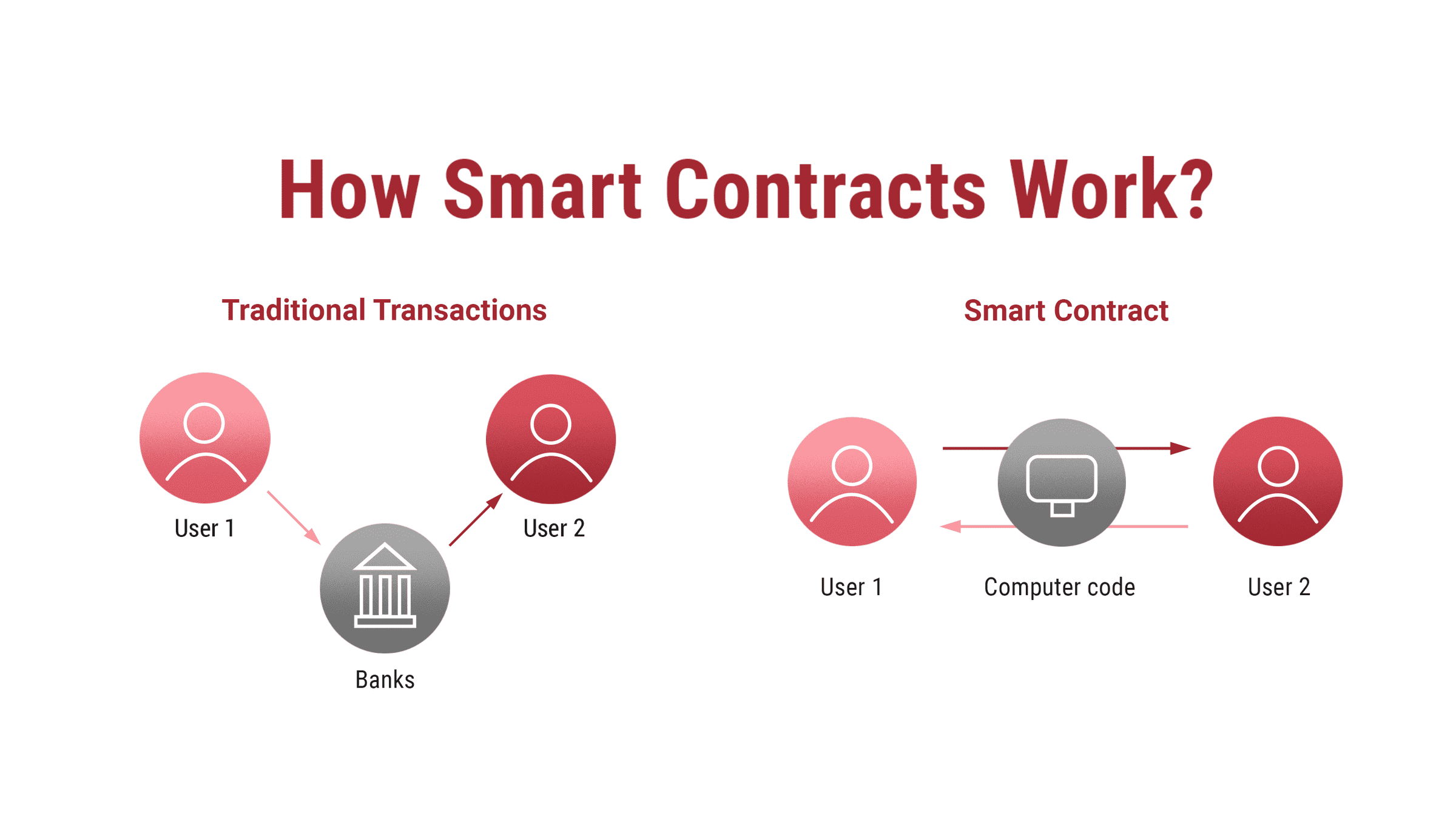 How Smart Contracts Work?

Traditional Transactions

User 1

User 2

Banks

Smart Contract

User 1

Computer code

User 2